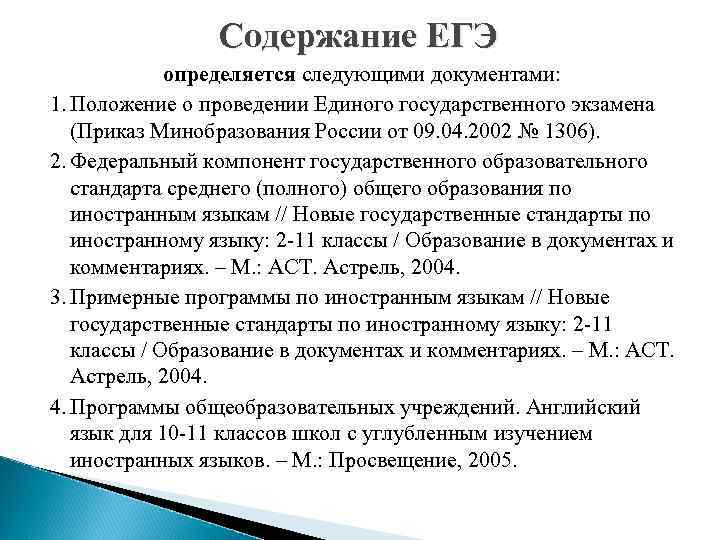 Содержание ЕГЭ

определяется следующими документами:

1. Положение о проведении Единого государственного экзамена (Приказ Минобразования России от 09.04.2002 № 1306).

2. Федеральный компонент государственного образовательного стандарта среднего (полного) общего образования по иностранным языкам // Новые государственные стандарты по иностранному языку: 2-11 классы / Образование в документах и комментариях. – М.: АСТ. Астрель, 2004.

3. Примерные программы по иностранным языкам // Новые государственные стандарты по иностранному языку: 2-11 классы / Образование в документах и комментариях. – М.: АСТ. Астрель, 2004.

4. Программы общеобразовательных учреждений. Английский язык для 10-11 классов школ с углубленным изучением иностранных языков. – М.: Просвещение, 2005.